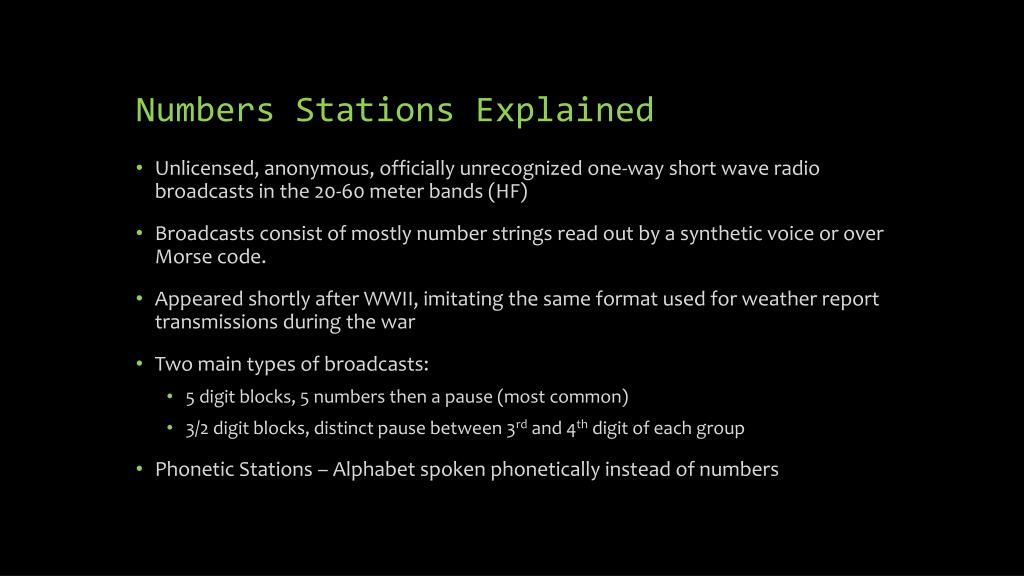 Numbers Stations Explained

• Unlicensed, anonymous, officially unrecognized one-way short wave radio broadcasts in the 20-60 meter bands (HF)

• Broadcasts consist of mostly number strings read out by a synthetic voice or over Morse code.

• Appeared shortly after WWII, imitating the same format used for weather report transmissions during the war

• Two main types of broadcasts:
  • 5 digit blocks, 5 numbers then a pause (most common)
  • 3/2 digit blocks, distinct pause between 3$^{rd}$ and 4$^{th}$ digit of each group

• Phonetic Stations – Alphabet spoken phonetically instead of numbers